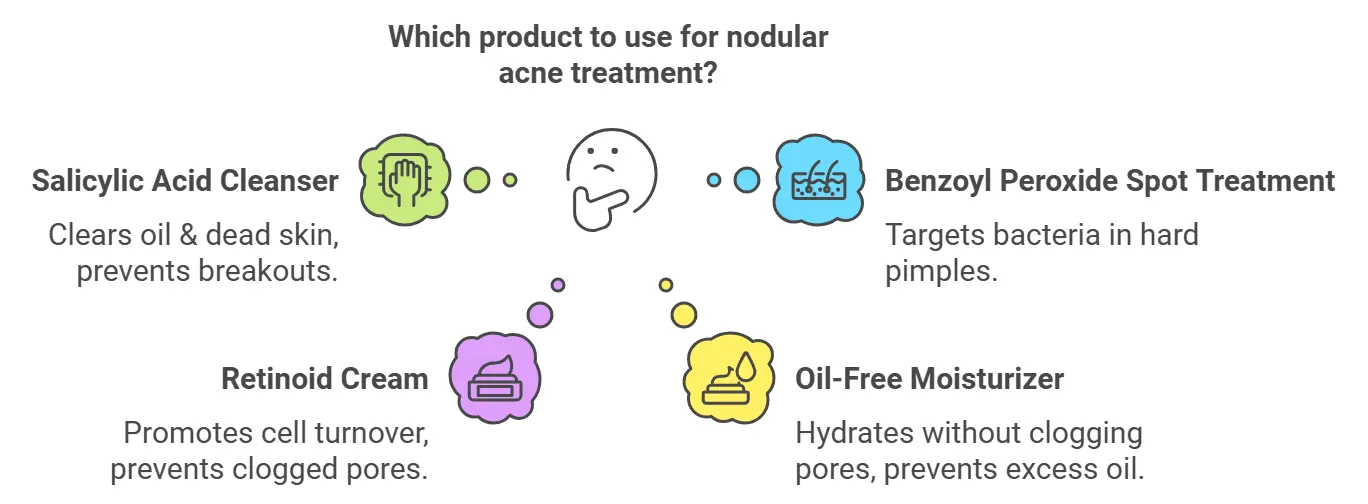 Which product to use for nodular acne treatment?

Salicylic Acid Cleanser

Clears oil & dead skin, prevents breakouts.

Benzoyl Peroxide Spot Treatment

Targets bacteria in hard pimples.

Retinoid Cream

Promotes cell turnover, prevents clogged pores.

Oil-Free Moisturizer

Hydrates without clogging pores, prevents excess oil.